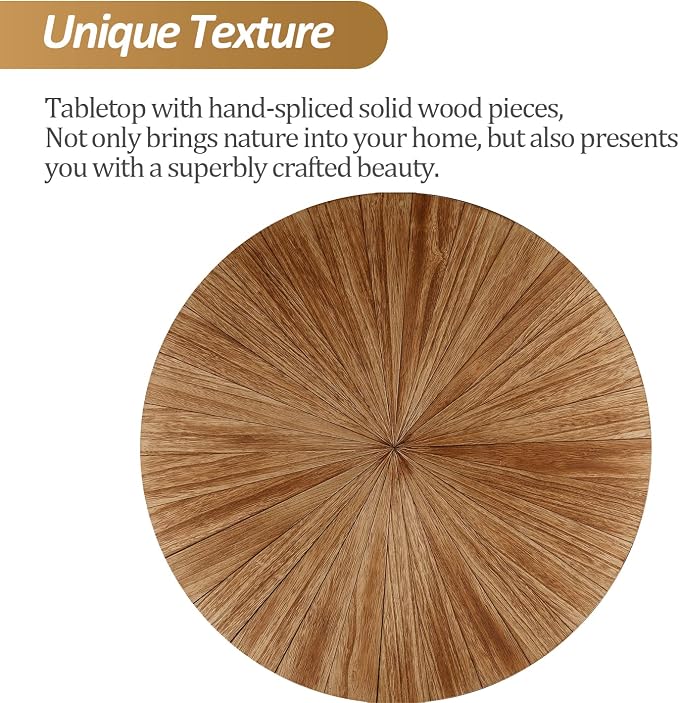 Unique Texture

Tabletop with hand-spliced solid wood pieces, Not only brings nature into your home, but also presents you with a superbly crafted beauty.